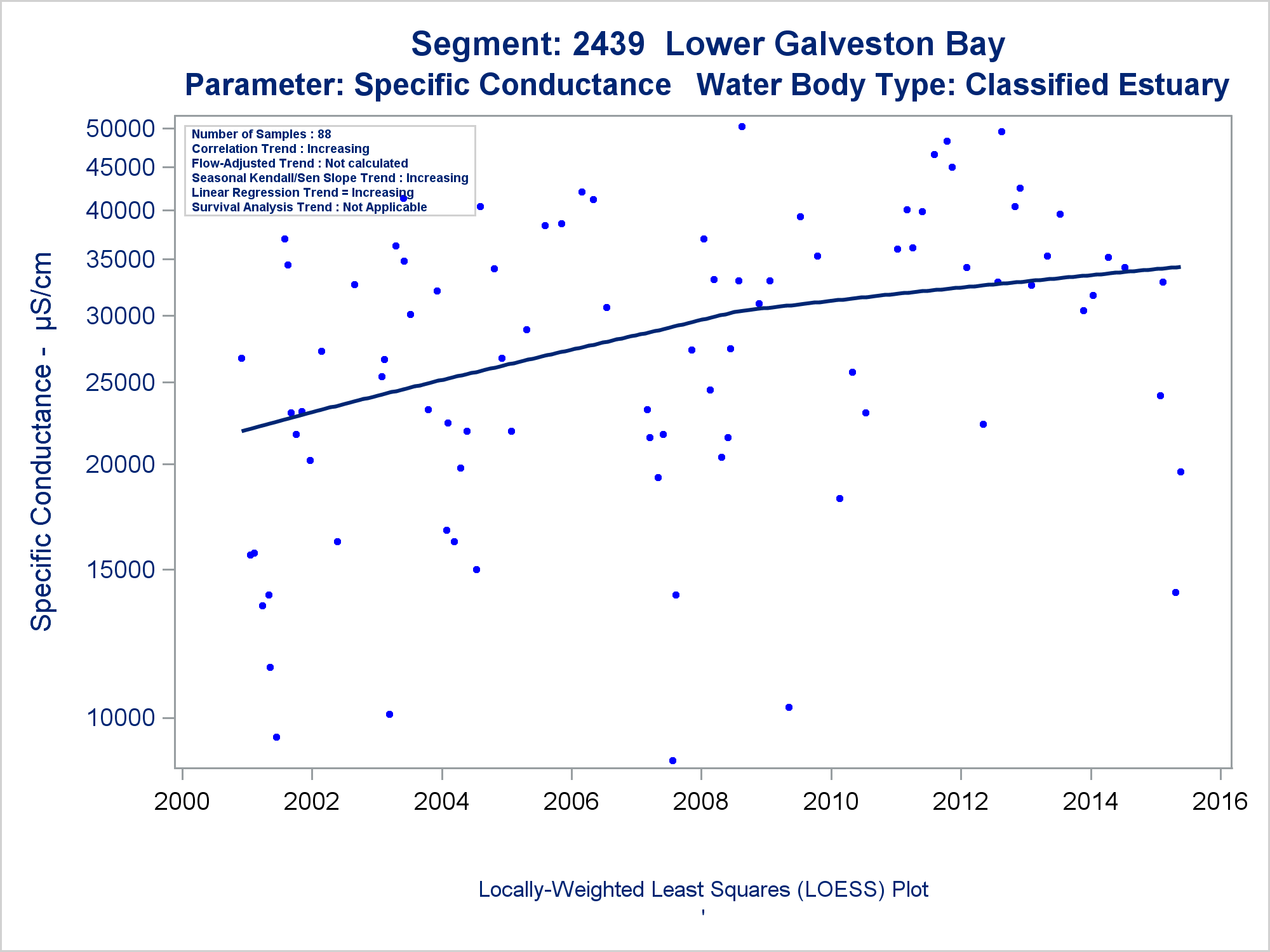 Segment: 2439 Lower Galveston Bay
Parameter: Specific Conductance Water Body Type: Classified Estuary

Number of Samples : 88
Correlation Trend : Increasing
Flow-Adjusted Trend : Not calculated
Seasonal Kendall/Sen Slope Trend : Increasing
Linear Regression Trend = Increasing
Survival Analysis Trend : Not Applicable

Specific Conductance - µS/cm

50000
45000
40000
35000
30000
25000
20000
15000
10000

2000 2002 2004 2006 2008 2010 2012 2014 2016

Locally-Weighted Least Squares (LOESS) Plot
'